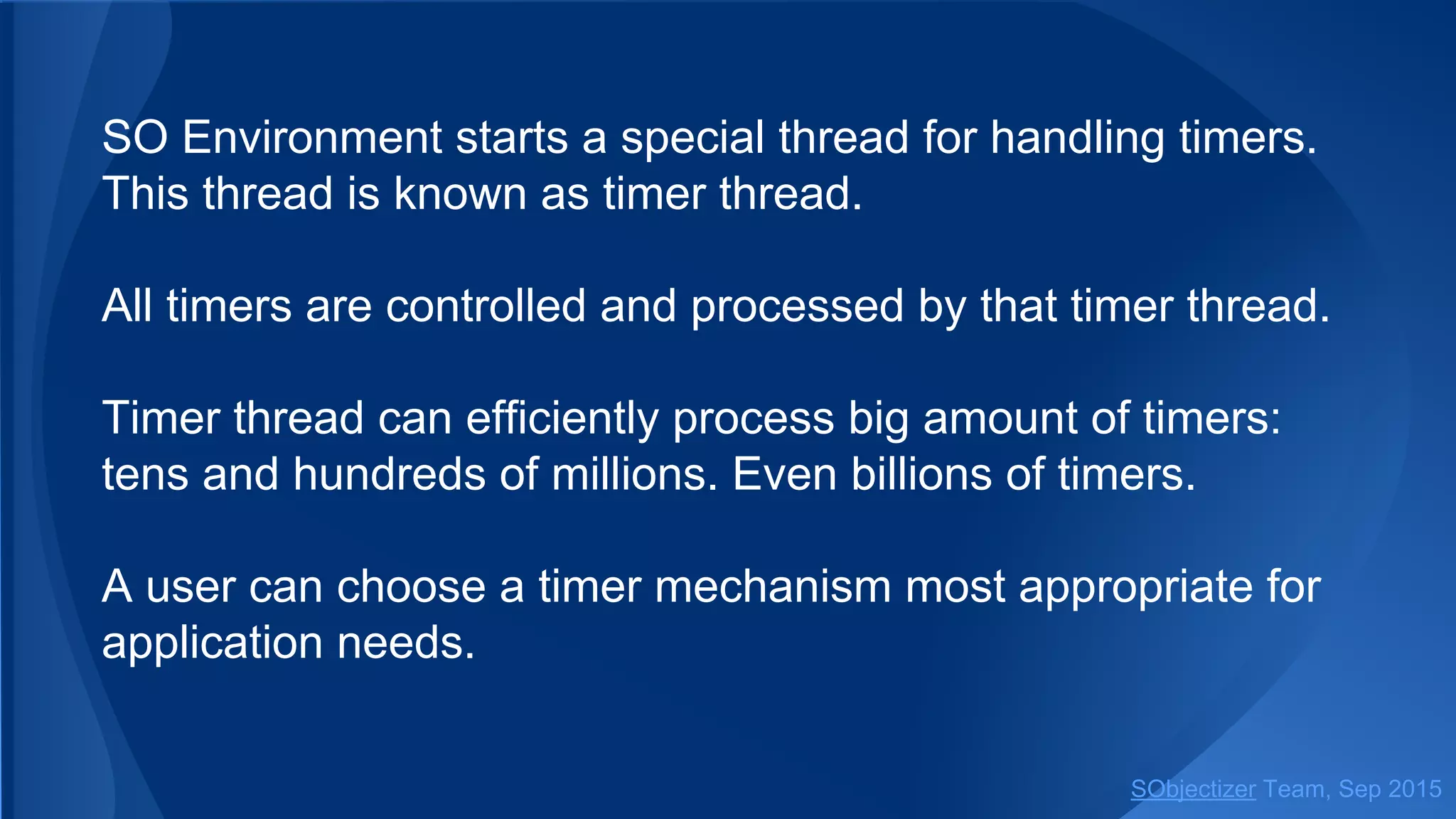 SO Environment starts a special thread for handling timers. This thread is known as timer thread.

All timers are controlled and processed by that timer thread.

Timer thread can efficiently process big amount of timers: tens and hundreds of millions. Even billions of timers.

A user can choose a timer mechanism most appropriate for application needs.

SObjectizer Team, Sep 2015